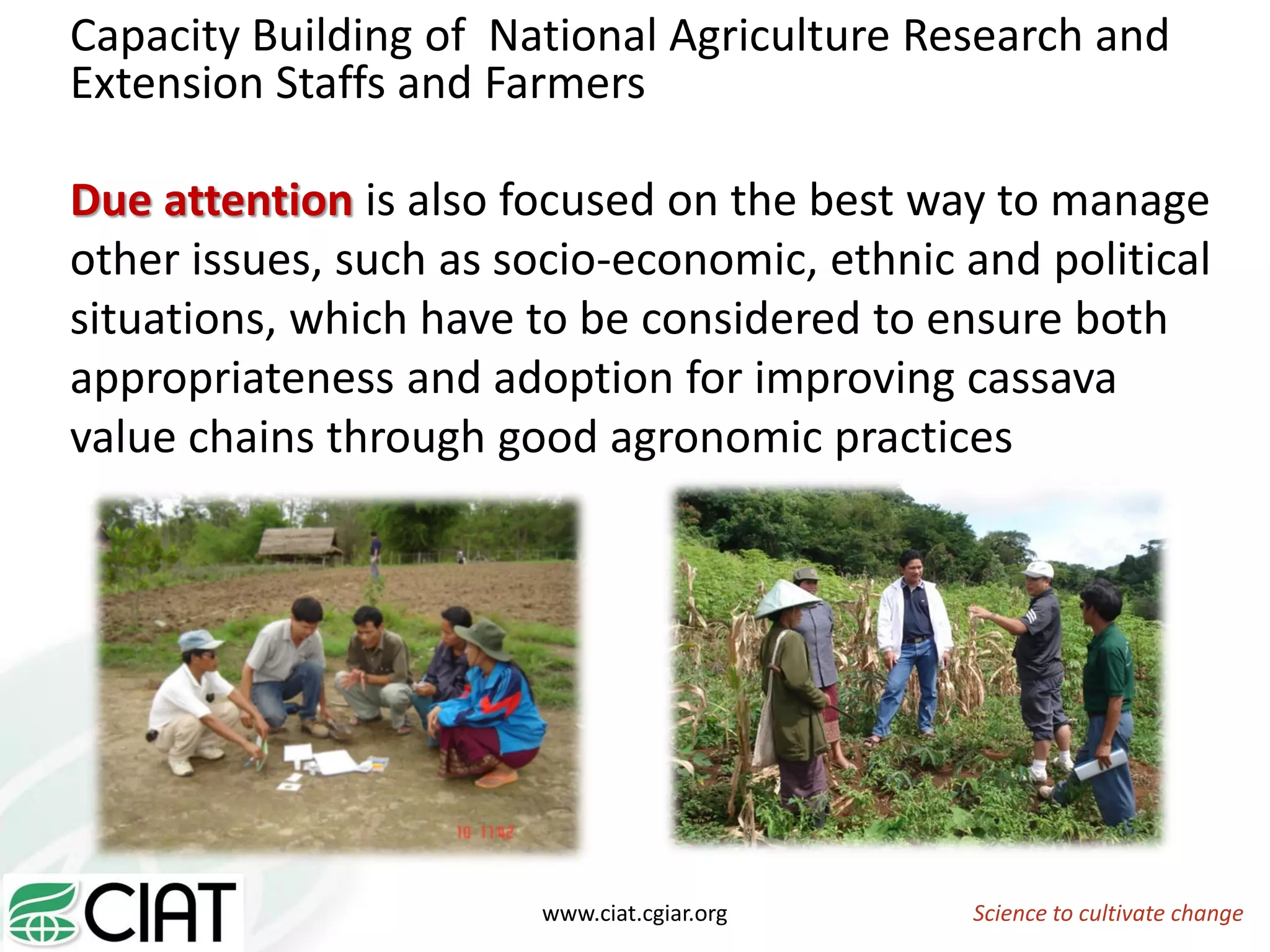 Capacity Building of National Agriculture Research and Extension Staffs and Farmers

Due attention is also focused on the best way to manage other issues, such as socio-economic, ethnic and political situations, which have to be considered to ensure both appropriateness and adoption for improving cassava value chains through good agronomic practices

10 11:42

CIAT

www.ciat.cgiar.org

Science to cultivate change